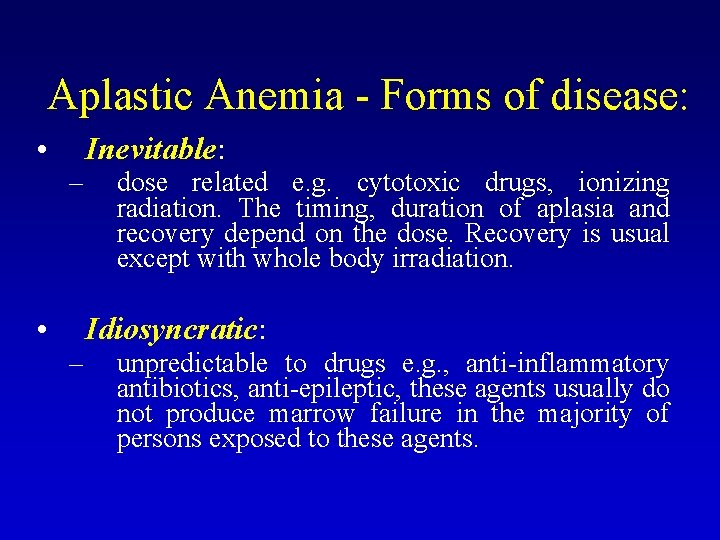 Aplastic Anemia - Forms of disease:

• Inevitable:
– dose related e.g. cytotoxic drugs, ionizing radiation. The timing, duration of aplasia and recovery depend on the dose. Recovery is usual except with whole body irradiation.

• Idiosyncratic:
– unpredictable to drugs e.g., anti-inflammatory antibiotics, anti-epileptic, these agents usually do not produce marrow failure in the majority of persons exposed to these agents.